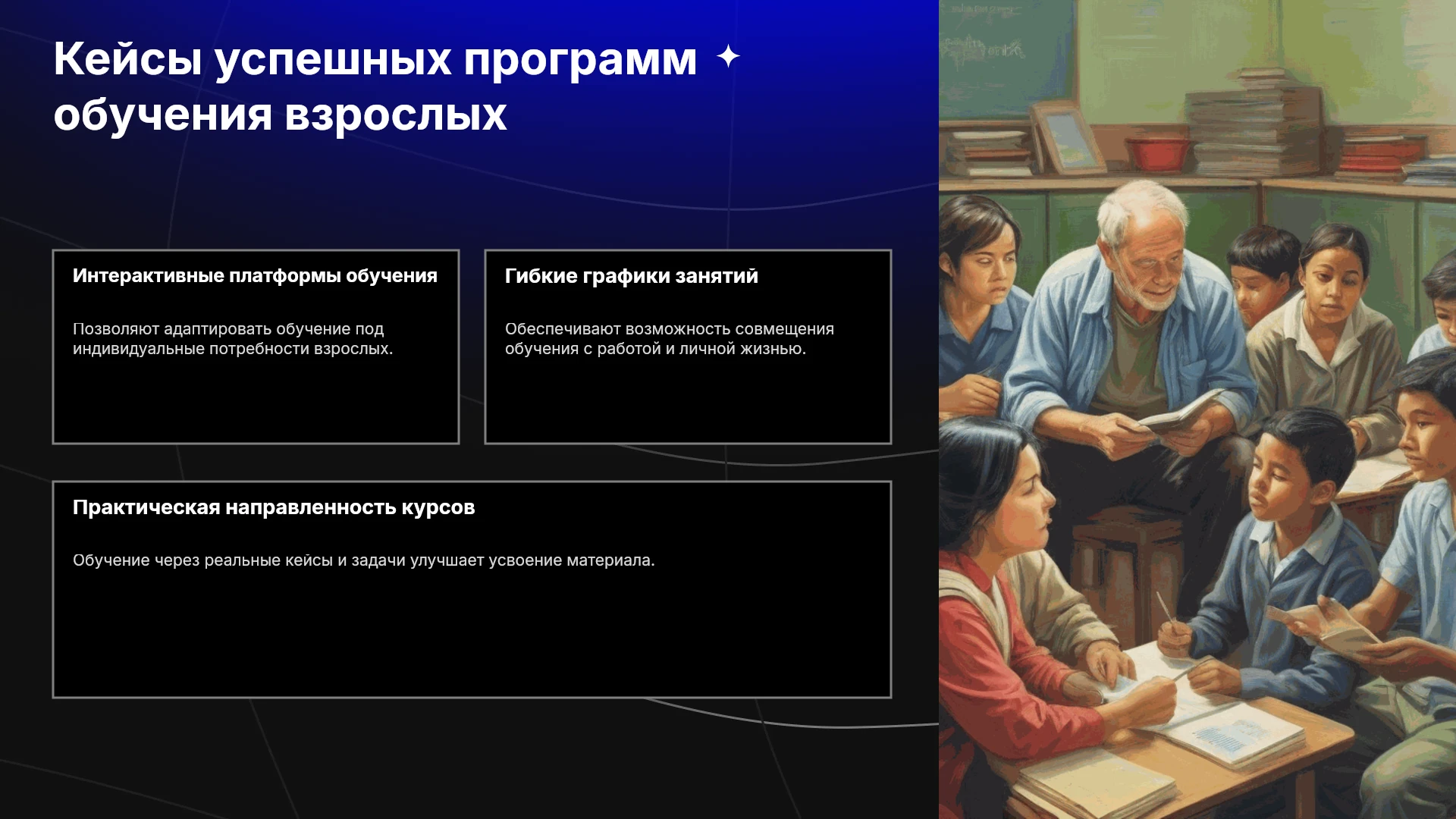 Кейсы успешных программ обучения взрослых

Интерактивные платформы обучения

Позволяют адаптировать обучение под индивидуальные потребности взрослых.

Гибкие графики занятий

Обеспечивают возможность совмещения обучения с работой и личной жизнью.

Практическая направленность курсов

Обучение через реальные кейсы и задачи улучшает усвоение материала.